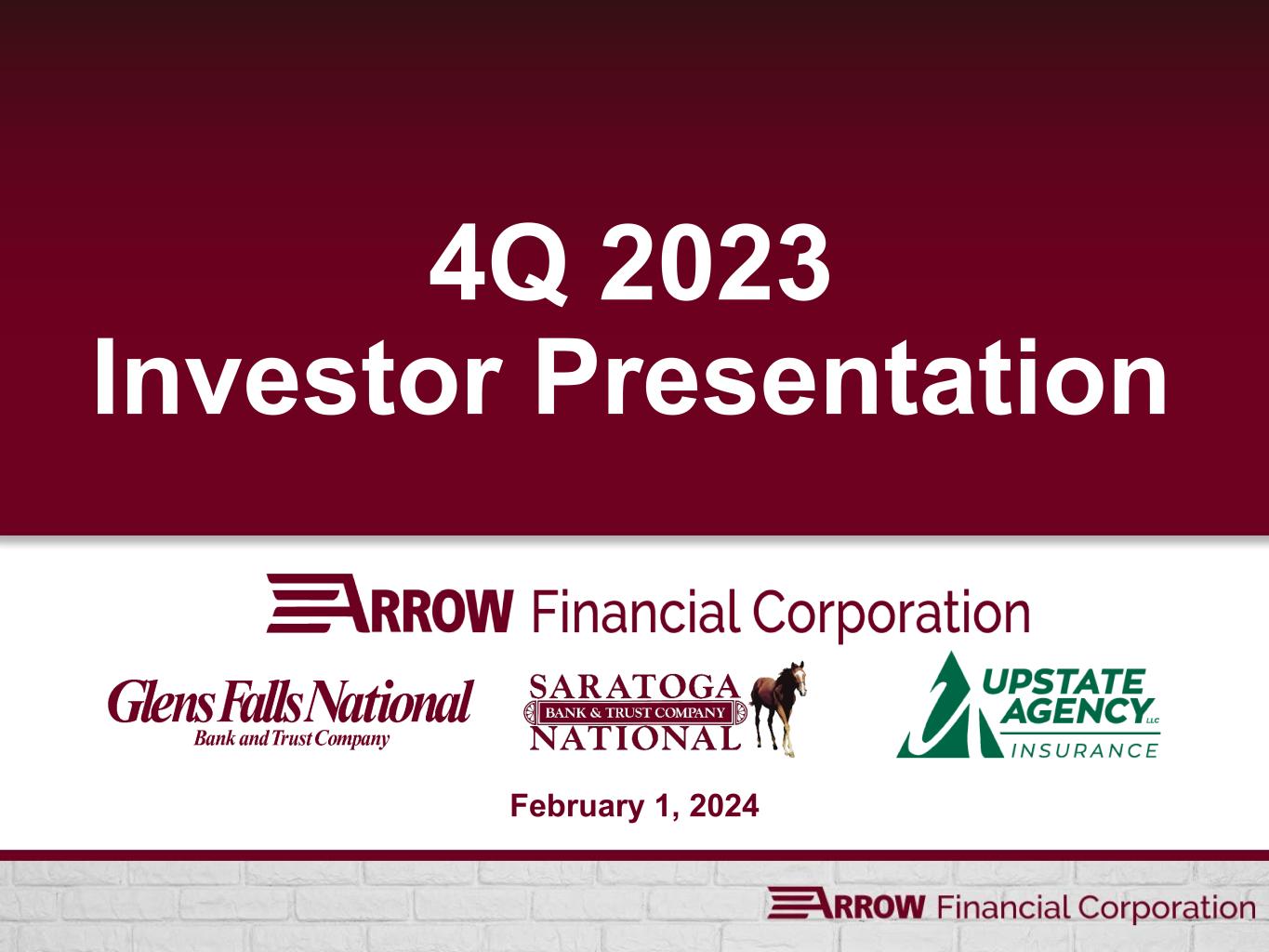 4Q 2023
Investor Presentation

ARROW Financial Corporation

Glens Falls National
Bank and Trust Company

SARATOGA
BANK & TRUST COMPANY
NATIONAL

UPSTATE
AGENCY LLC
INSURANCE

February 1, 2024

ARROW Financial Corporation